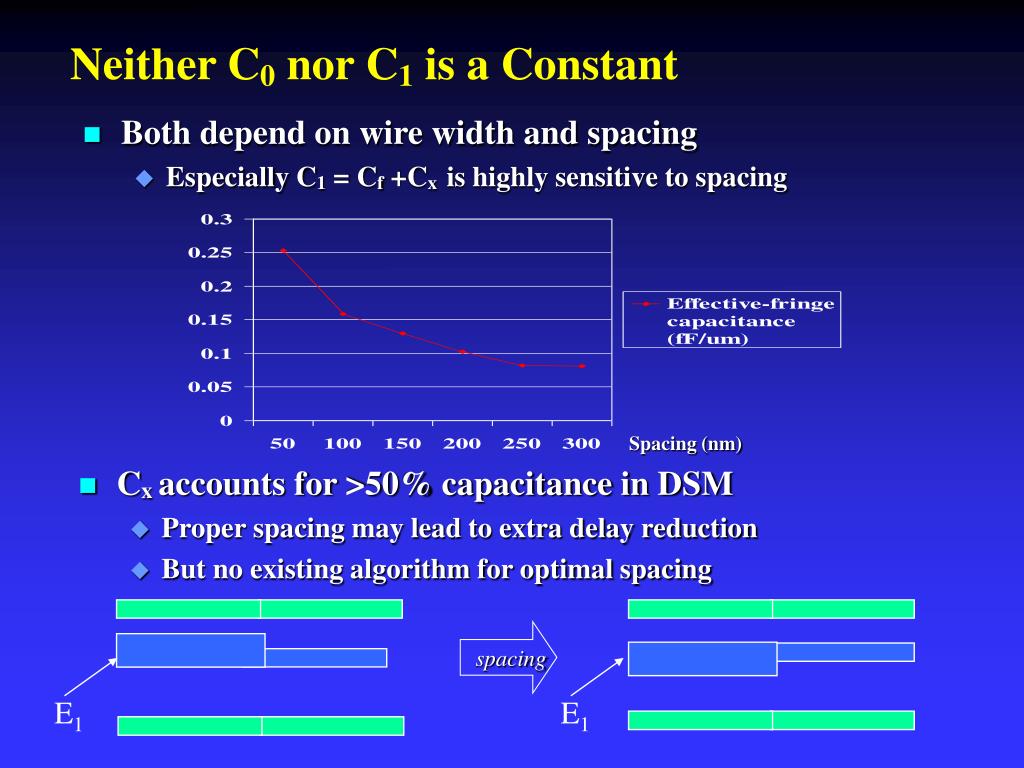 Neither $C_0$ nor $C_1$ is a Constant

Both depend on wire width and spacing

Especially $C_1 = C_f + C_x$ is highly sensitive to spacing

0.3
0.25
0.2
0.15
0.1
0.05
0
50 100 150 200 250 300
Spacing (nm)

Effective-fringe capacitance (fF/um)

$C_x$ accounts for >50% capacitance in DSM

Proper spacing may lead to extra delay reduction

But no existing algorithm for optimal spacing

$E_1$

spacing

$E_1$